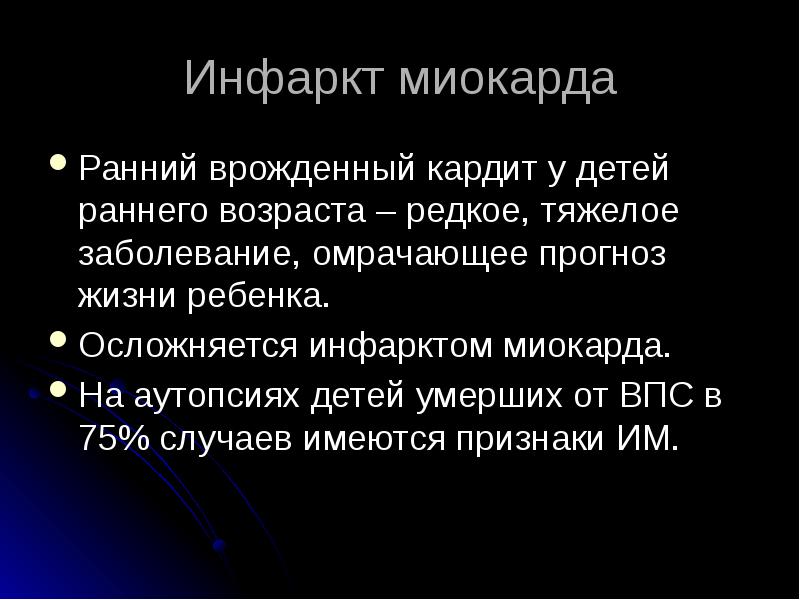 Инфаркт миокарда

• Ранний врожденный кардит у детей раннего возраста – редкое, тяжелое заболевание, омрачающее прогноз жизни ребенка.
• Осложняется инфарктом миокарда.
• На аутопсиях детей умерших от ВПС в 75% случаев имеются признаки ИМ.